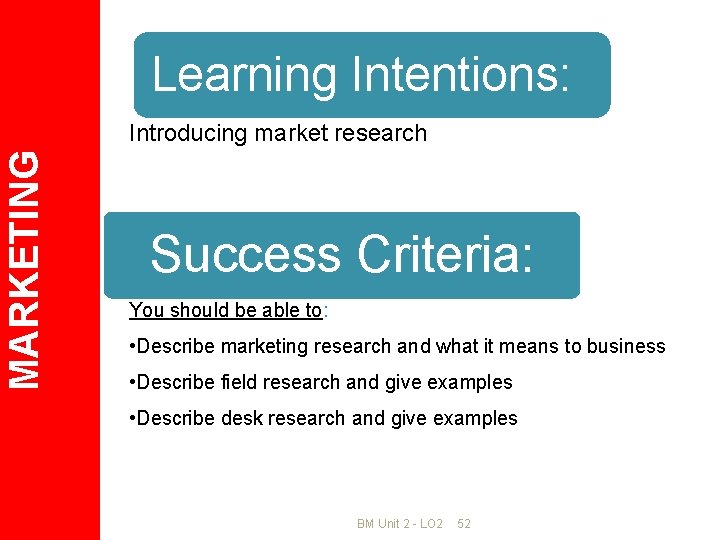 MARKETING

Learning Intentions:

Introducing market research

Success Criteria:

You should be able to:

•Describe marketing research and what it means to business

•Describe field research and give examples

•Describe desk research and give examples

BM Unit 2 - LO2 52